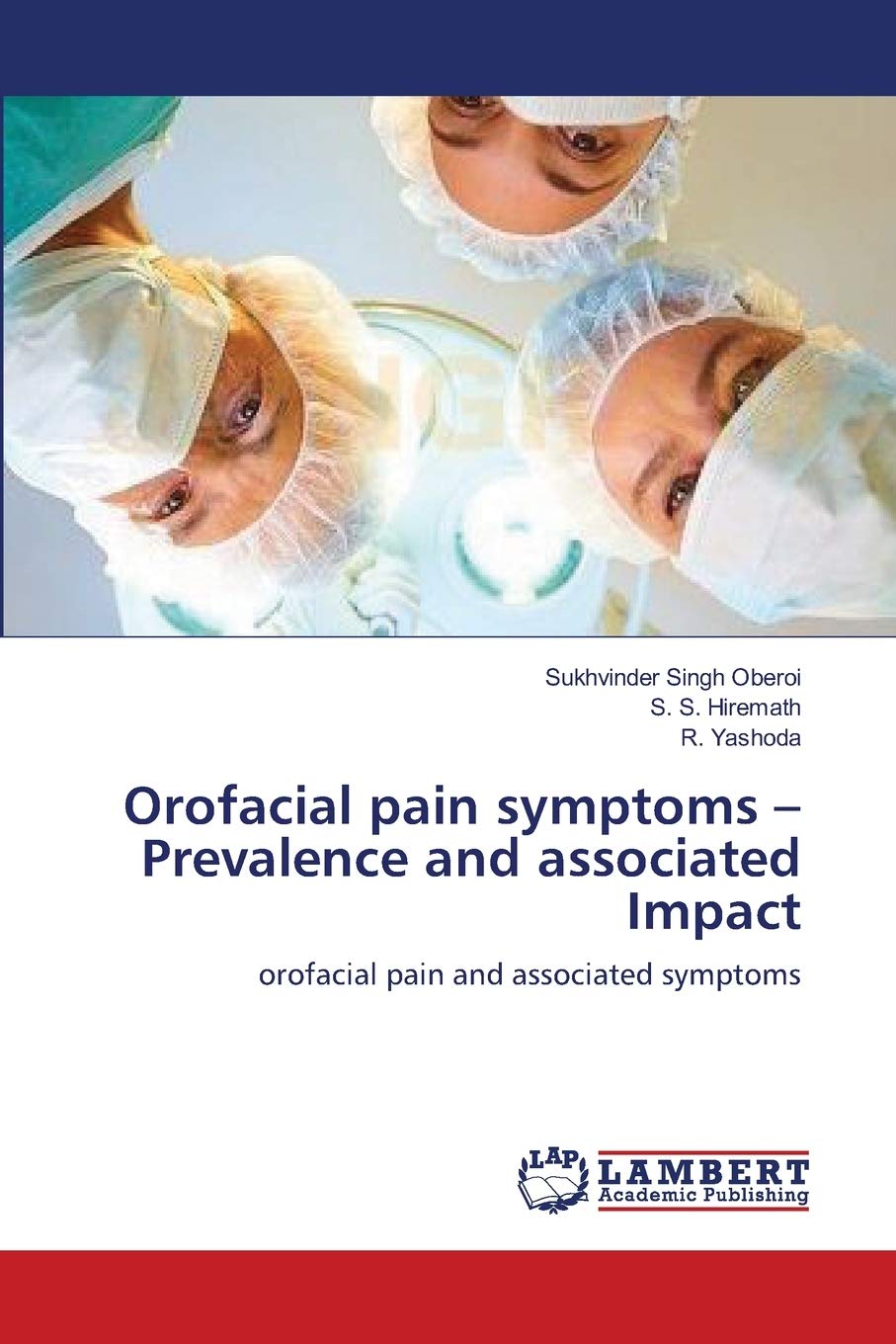 Sukhvinder Singh Oberoi
S. S. Hiremath
R. Yashoda

Orofacial pain symptoms – Prevalence and associated Impact

orofacial pain and associated symptoms

LAP
LAMBERT
Academic Publishing